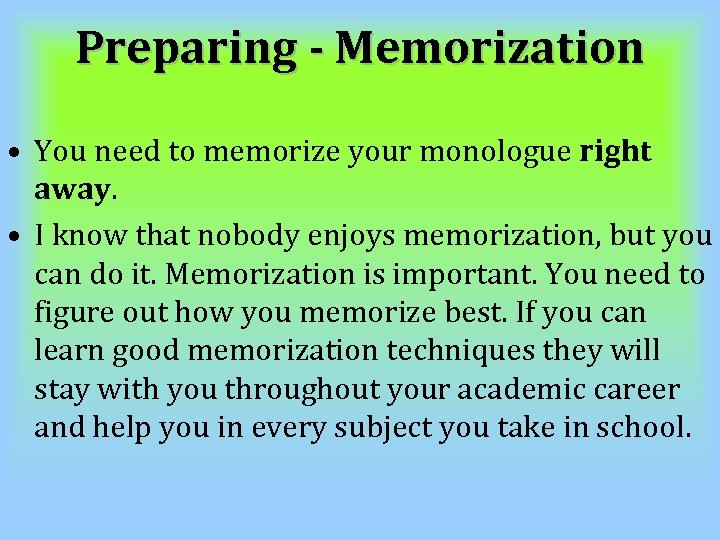 Preparing - Memorization

• You need to memorize your monologue right away.

• I know that nobody enjoys memorization, but you can do it. Memorization is important. You need to figure out how you memorize best. If you can learn good memorization techniques they will stay with you throughout your academic career and help you in every subject you take in school.